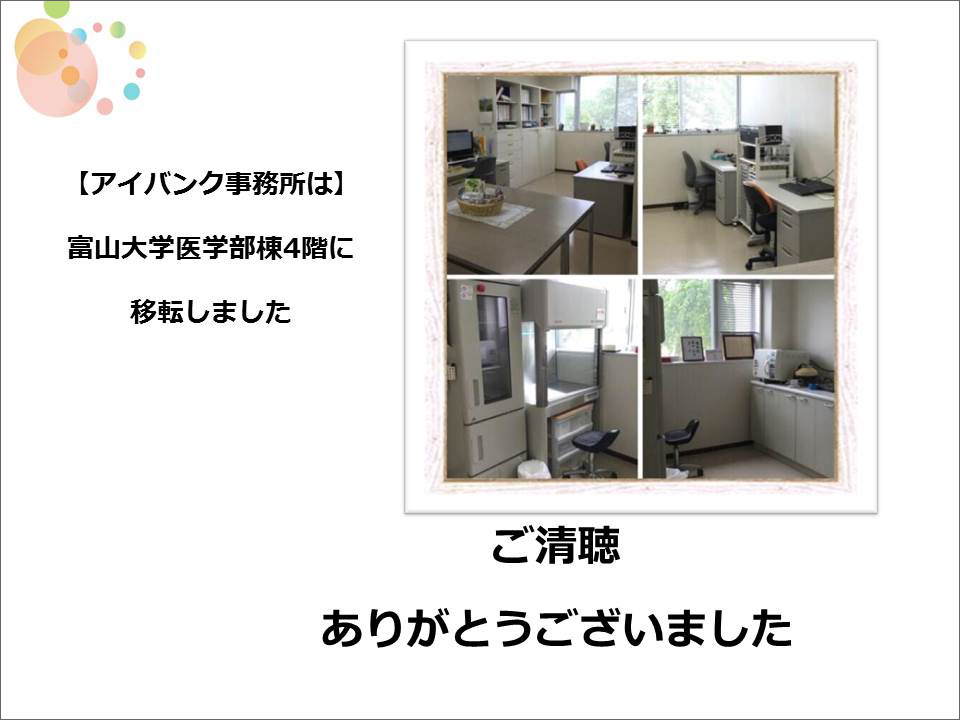 【アイバンク事務所は】

富山大学医学部棟4階に

移転しました

ご清聴

ありがとうございました